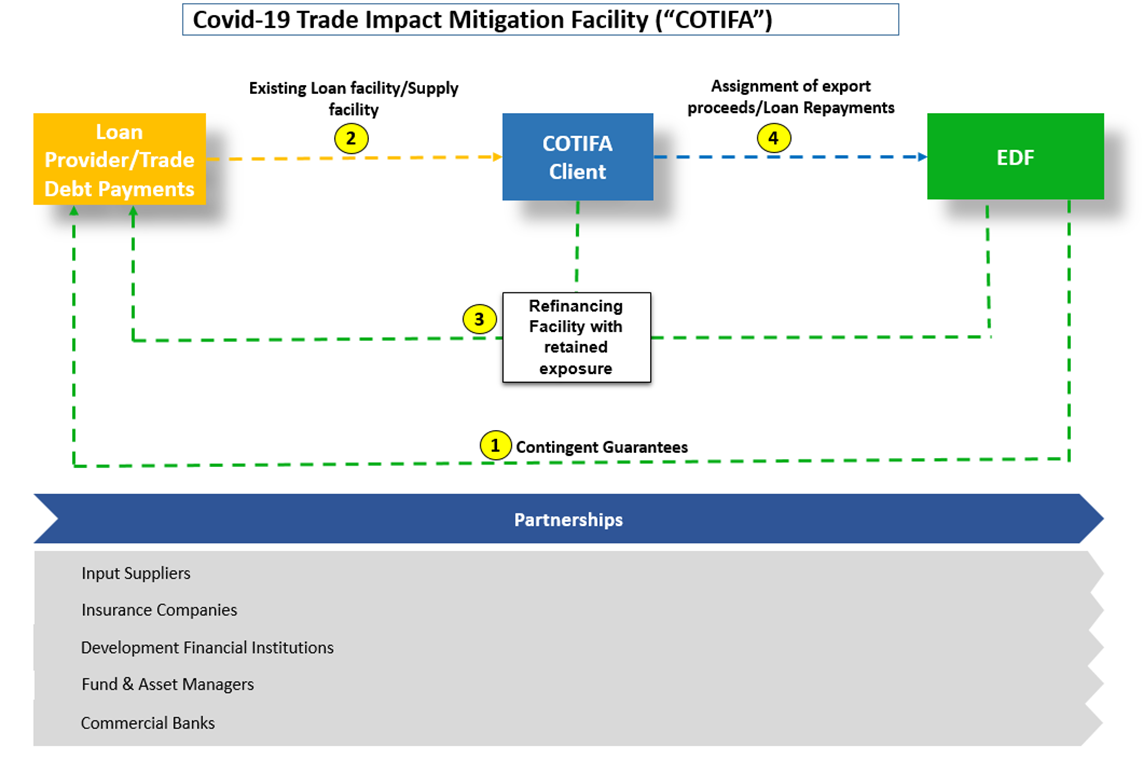 Covid-19 Trade Impact Mitigation Facility ("COTIFA")

Existing Loan facility/Supply facility

2

Assignment of export proceeds/Loan Repayments

4

Loan Provider/Trade Debt Payments

COTIFA Client

EDF

3

Refinancing Facility with retained exposure

1

Contingent Guarantees

Partnerships

Input Suppliers

Insurance Companies

Development Financial Institutions

Fund & Asset Managers

Commercial Banks